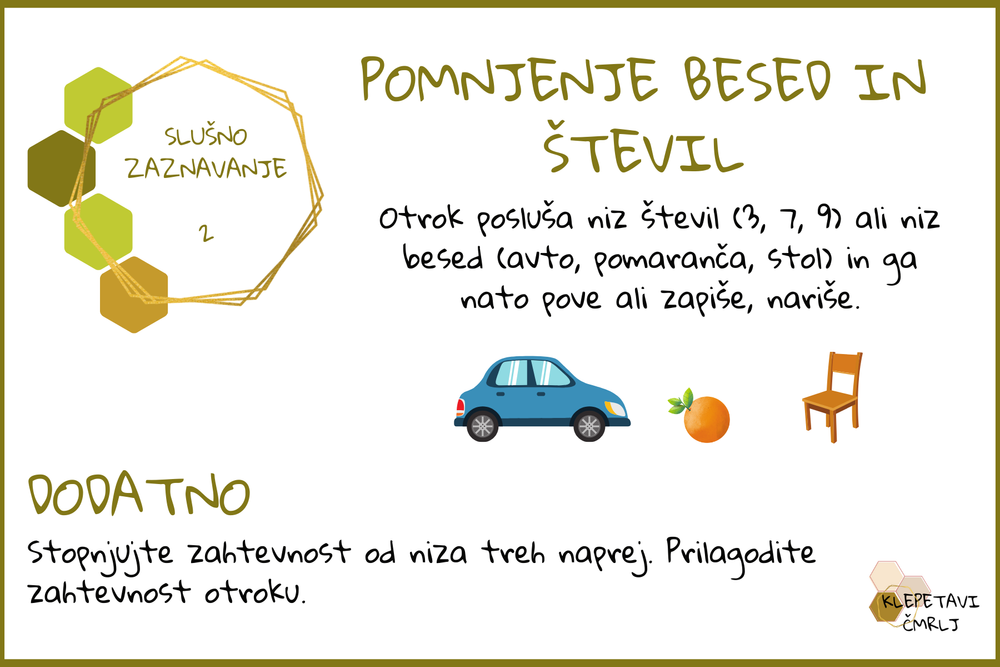 SLUŠNO ZAZNAVANJE

2

POMNJENJE BESED IN ŠTEVIL

Otrok posluša niz števil (3, 7, 9) ali niz besed (avto, pomaranča, stol) in ga nato pove ali zapiše, nariše.

DODATNO

Stopnjujte zahtevnost od niza treh naprej. Prilagodite zahtevnost otroku.

KLEPETAVI ČMRLJ